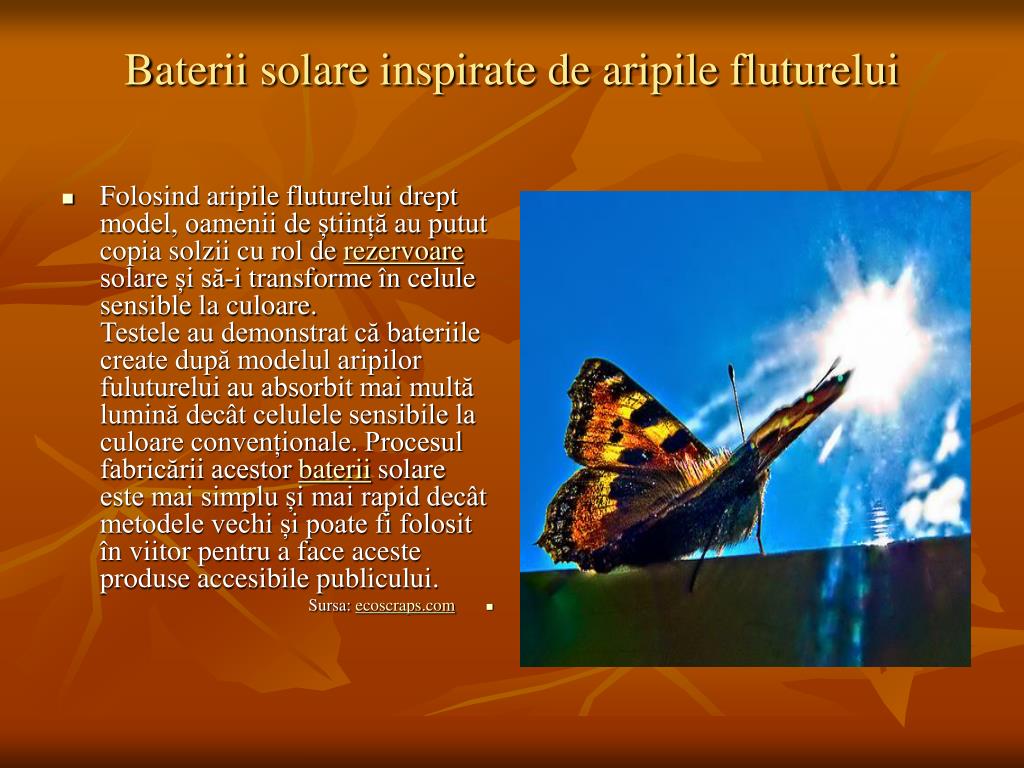 Baterii solare inspirate de aripile fluturelui

Folosind aripile fluturelui drept model, oamenii de știință au putut copia solzii cu rol de rezervoare solare și să-i transforme în celule sensible la culoare.
Testele au demonstrat că bateriile create după modelul aripilor fuluturelui au absorbit mai multă lumină decât celulele sensibile la culoare convenționale. Procesul fabricării acestor baterii solare este mai simplu și mai rapid decât metodele vechi și poate fi folosit în viitor pentru a face aceste produse accesibile publicului.
Sursa: ecoscraps.com